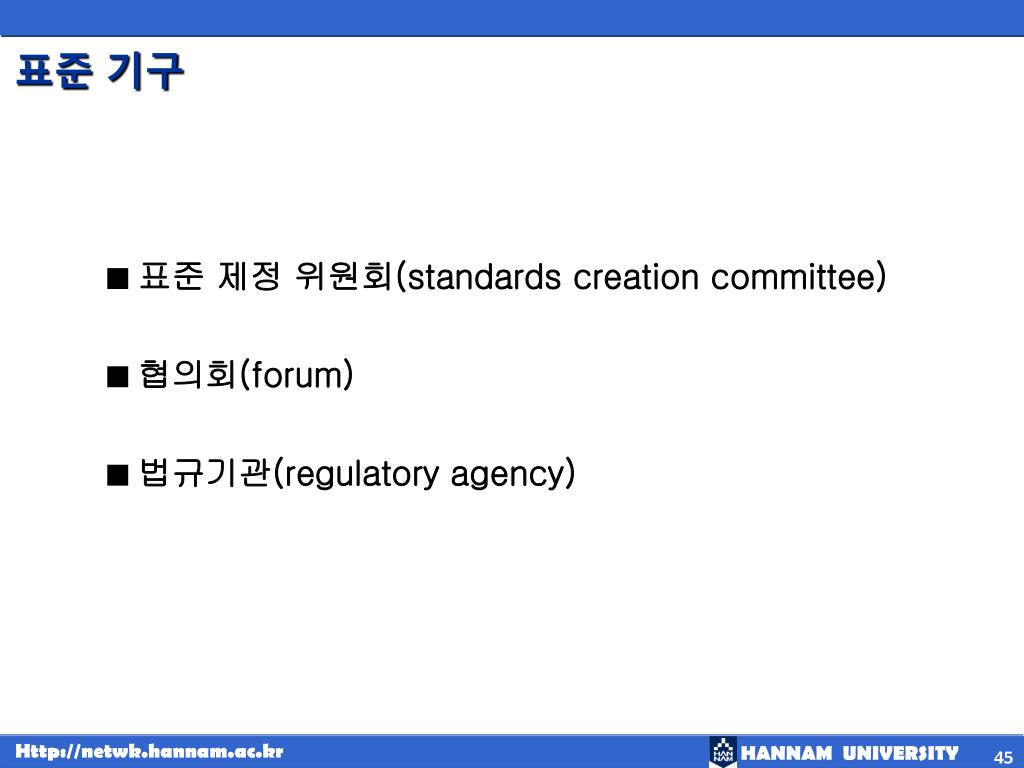 표준 기구

■ 표준 제정 위원회(standards creation committee)

■ 협의회(forum)

■ 법규기관(regulatory agency)

Http://netwk.hannam.ac.kr

HAN NAM HANNAM UNIVERSITY

45